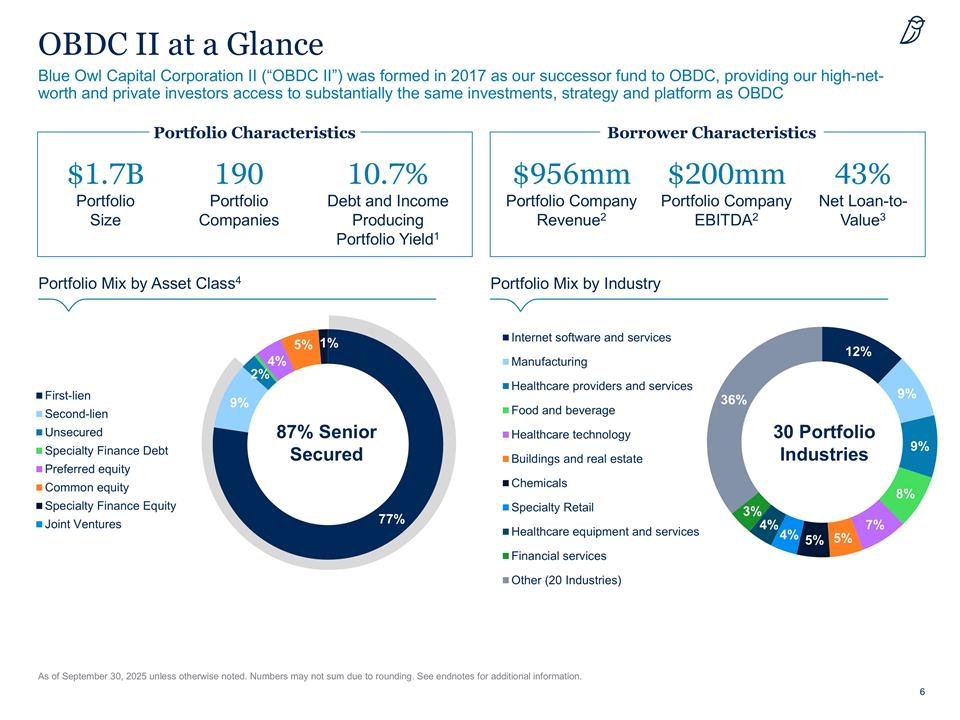 OBDC II at a Glance

Blue Owl Capital Corporation II ("OBDC II") was formed in 2017 as our successor fund to OBDC, providing our high-net-worth and private investors access to substantially the same investments, strategy and platform as OBDC

Portfolio Characteristics

$1.7B
Portfolio Size

190
Portfolio Companies

10.7%
Debt and Income Producing Portfolio Yield$^1$

Borrower Characteristics

$956mm
Portfolio Company Revenue$^2$

$200mm
Portfolio Company EBITDA$^2$

43%
Net Loan-to-Value$^3$

Portfolio Mix by Asset Class$^4$

First-lien
Second-lien
Unsecured
Specialty Finance Debt
Preferred equity
Common equity
Specialty Finance Equity
Joint Ventures

87% Senior Secured

77%
9%
2%
4%
5%
1%

Portfolio Mix by Industry

Internet software and services
Manufacturing
Healthcare providers and services
Food and beverage
Healthcare technology
Buildings and real estate
Chemicals
Specialty Retail
Healthcare equipment and services
Financial services
Other (20 Industries)

30 Portfolio Industries

12%
9%
9%
8%
7%
5%
5%
4%
4%
3%
36%

As of September 30, 2025 unless otherwise noted. Numbers may not sum due to rounding. See endnotes for additional information.

6